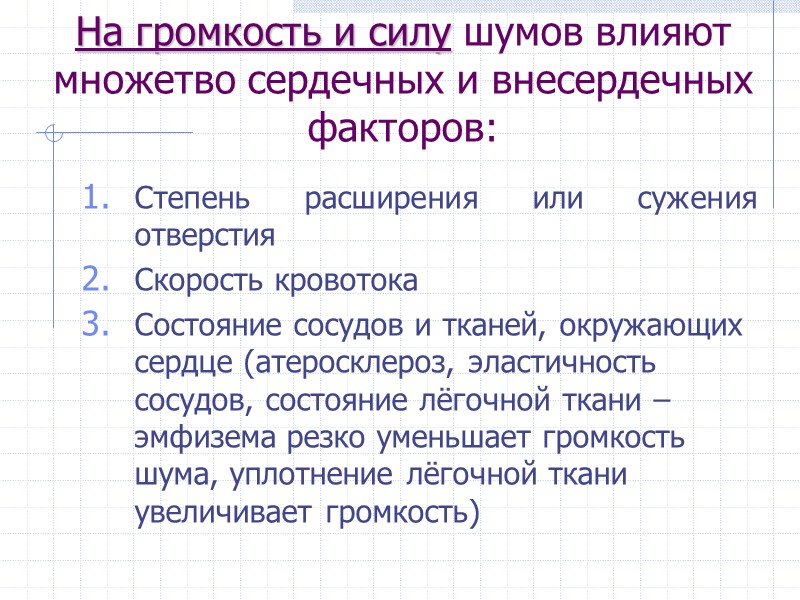 На громкость и силу шумов влияют множетво сердечных и внесердечных факторов:

1. Степень расширения или сужения отверстия
2. Скорость кровотока
3. Состояние сосудов и тканей, окружающих сердце (атеросклероз, эластичность сосудов, состояние лёгочной ткани – эмфизема резко уменьшает громкость шума, уплотнение лёгочной ткани увеличивает громкость)